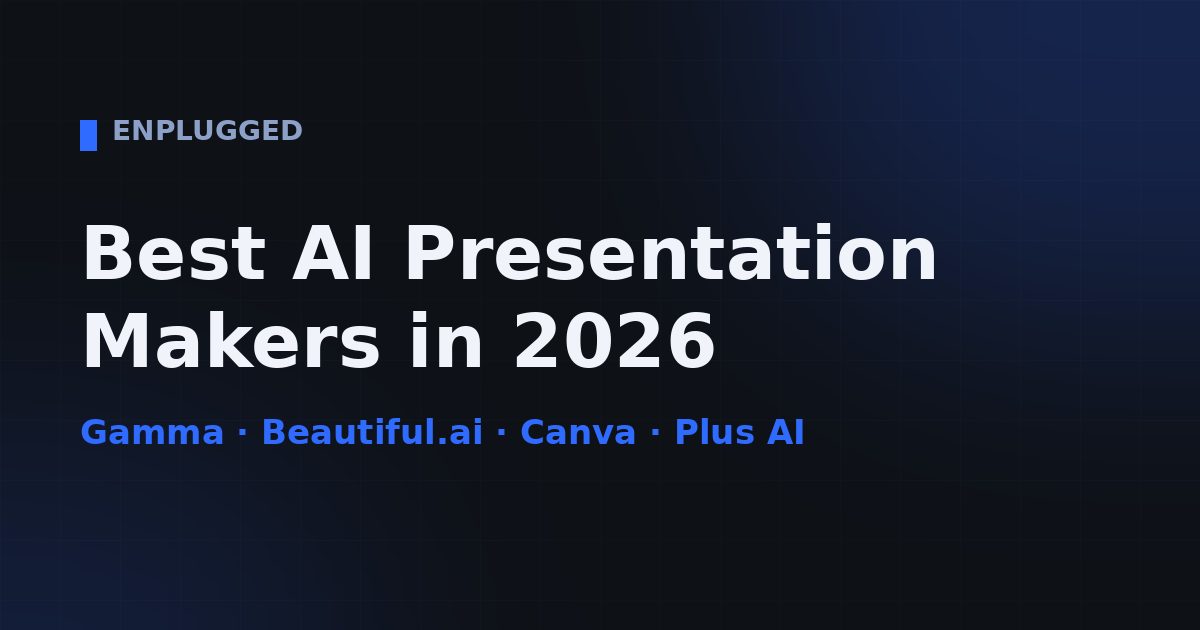 ENPLUGGED

Best AI Presentation Makers in 2026

Gamma · Beautiful.ai · Canva · Plus AI